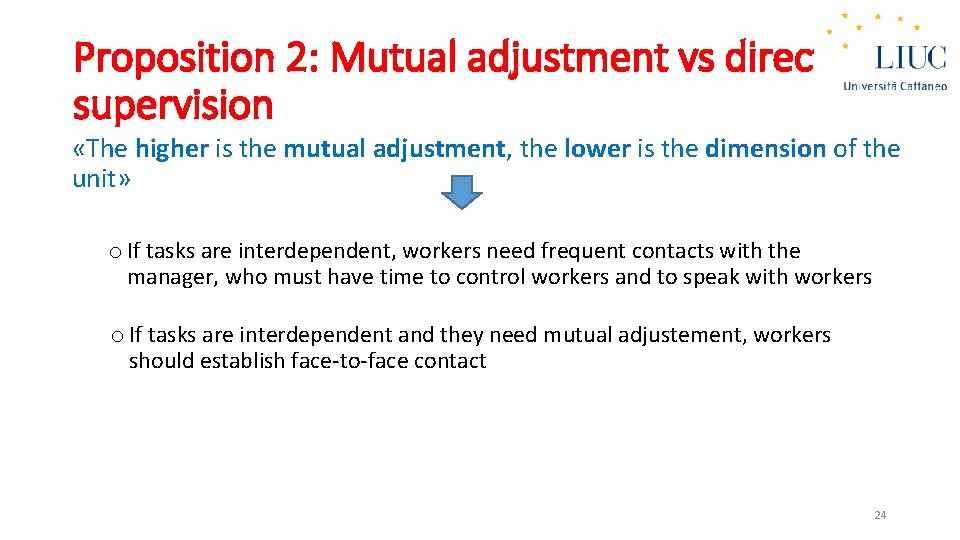 Proposition 2: Mutual adjustment vs direc supervision

LIUC
Università Cattaneo

«The higher is the mutual adjustment, the lower is the dimension of the unit»

o If tasks are interdependent, workers need frequent contacts with the manager, who must have time to control workers and to speak with workers

o If tasks are interdependent and they need mutual adjustement, workers should establish face-to-face contact

24